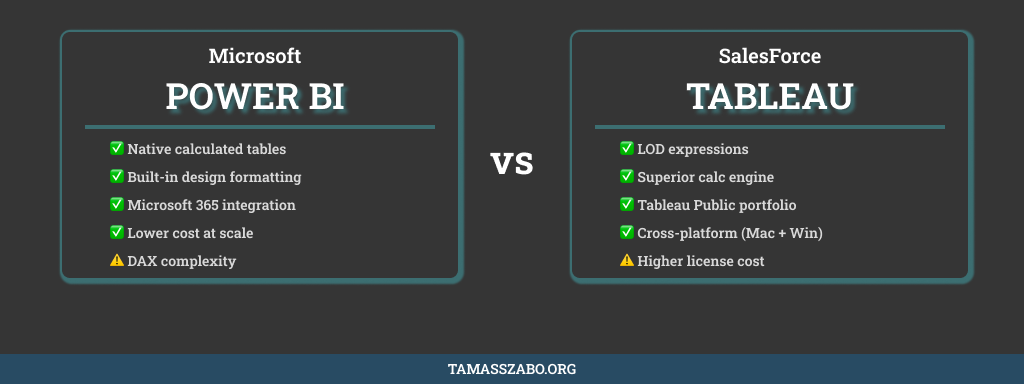 Microsoft
POWER BI

✅ Native calculated tables
✅ Built-in design formatting
✅ Microsoft 365 integration
✅ Lower cost at scale
⚠️ DAX complexity

VS

SalesForce
TABLEAU

✅ LOD expressions
✅ Superior calc engine
✅ Tableau Public portfolio
✅ Cross-platform (Mac + Win)
⚠️ Higher license cost

TAMASSZABO.ORG